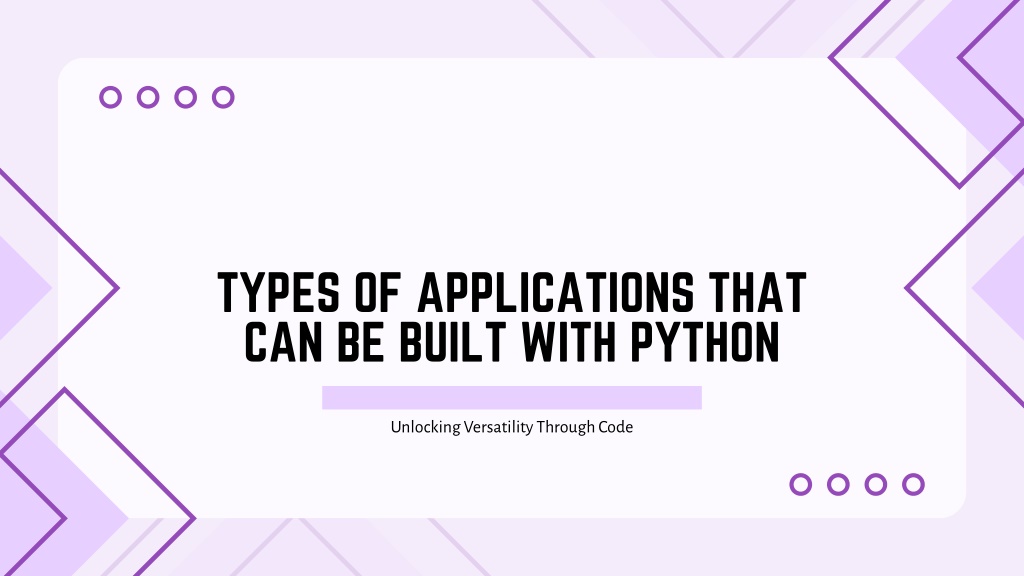 TYPES OF APPLICATIONS THAT CAN BE BUILT WITH PYTHON

Unlocking Versatility Through Code